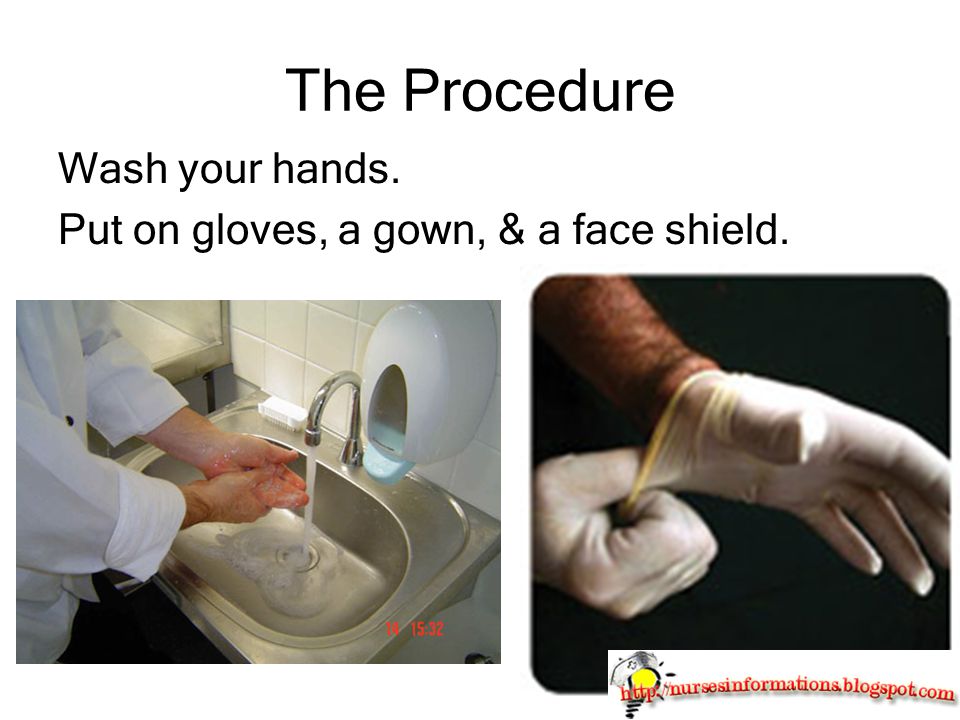 The Procedure

Wash your hands.

Put on gloves, a gown, & a face shield.

14 15:32

http://nursesinformations.blogspot.com